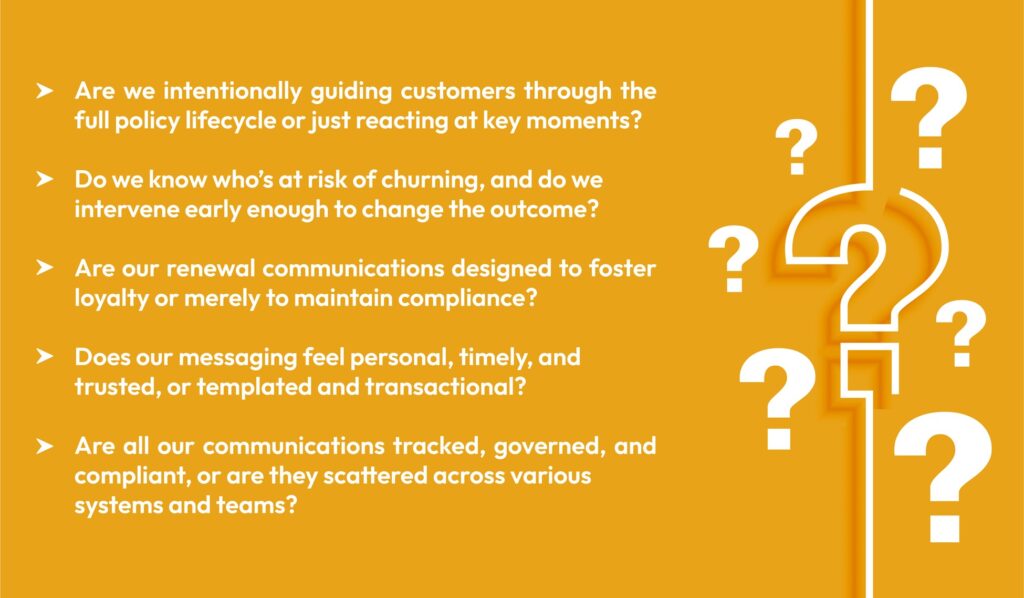 ➤ Are we intentionally guiding customers through the full policy lifecycle or just reacting at key moments?

➤ Do we know who's at risk of churning, and do we intervene early enough to change the outcome?

➤ Are our renewal communications designed to foster loyalty or merely to maintain compliance?

➤ Does our messaging feel personal, timely, and trusted, or templated and transactional?

➤ Are all our communications tracked, governed, and compliant, or are they scattered across various systems and teams?

?
?
?
?
?
?
?